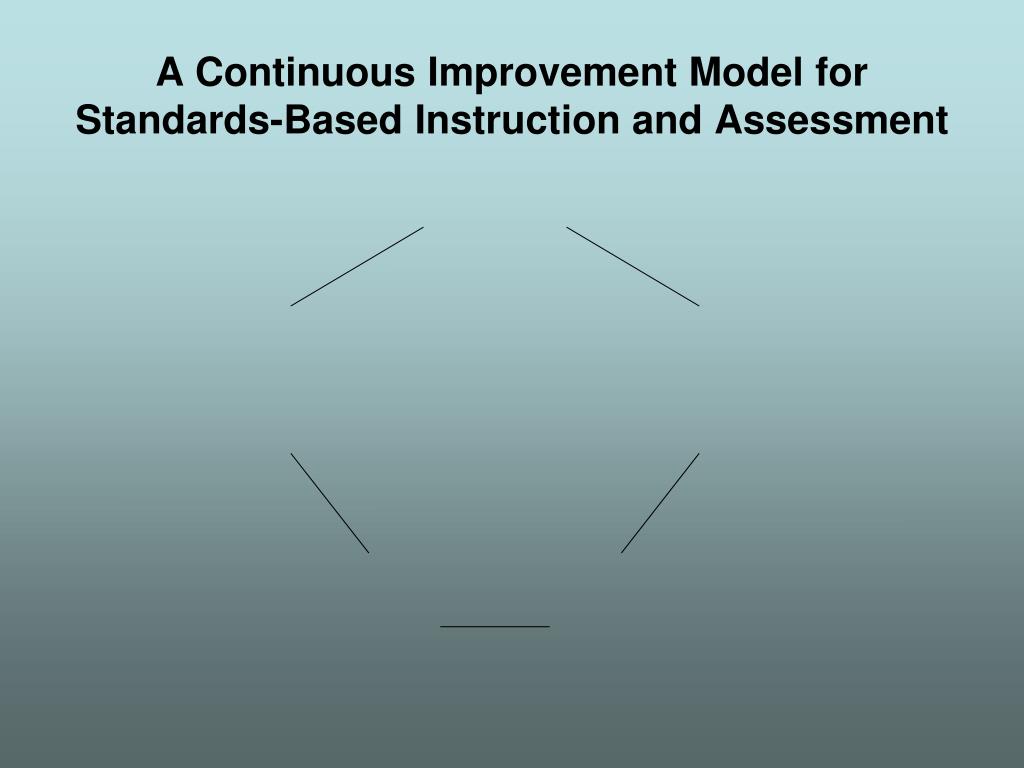 A Continuous Improvement Model for Standards-Based Instruction and Assessment